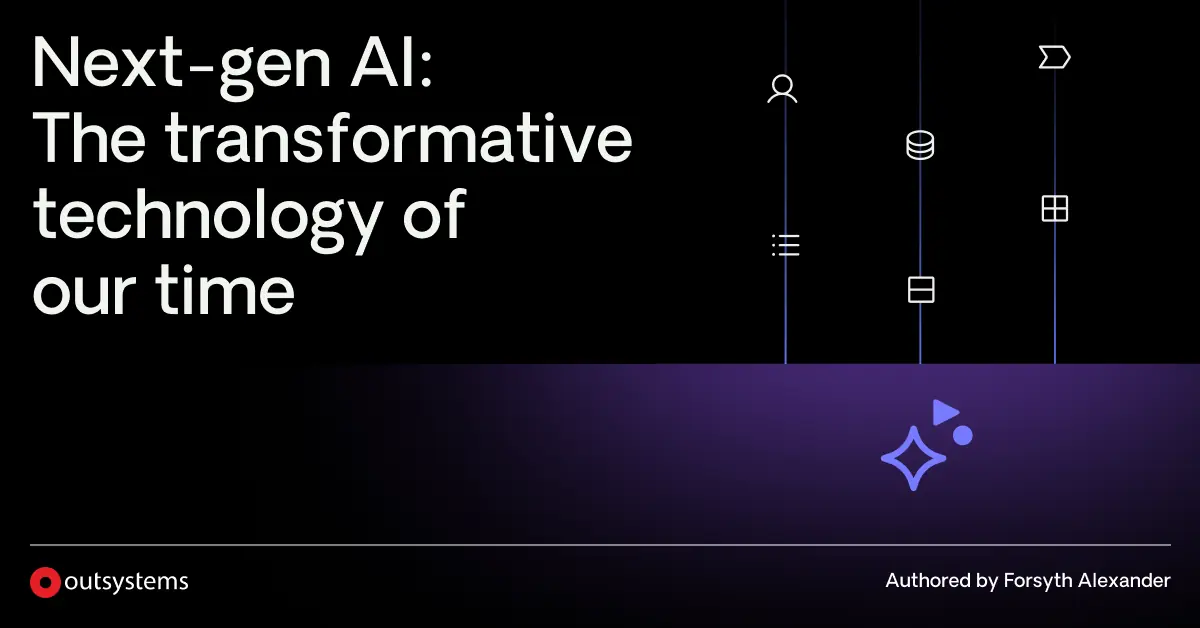 Next-gen AI:
The transformative technology of our time

outsystems

Authored by Forsyth Alexander